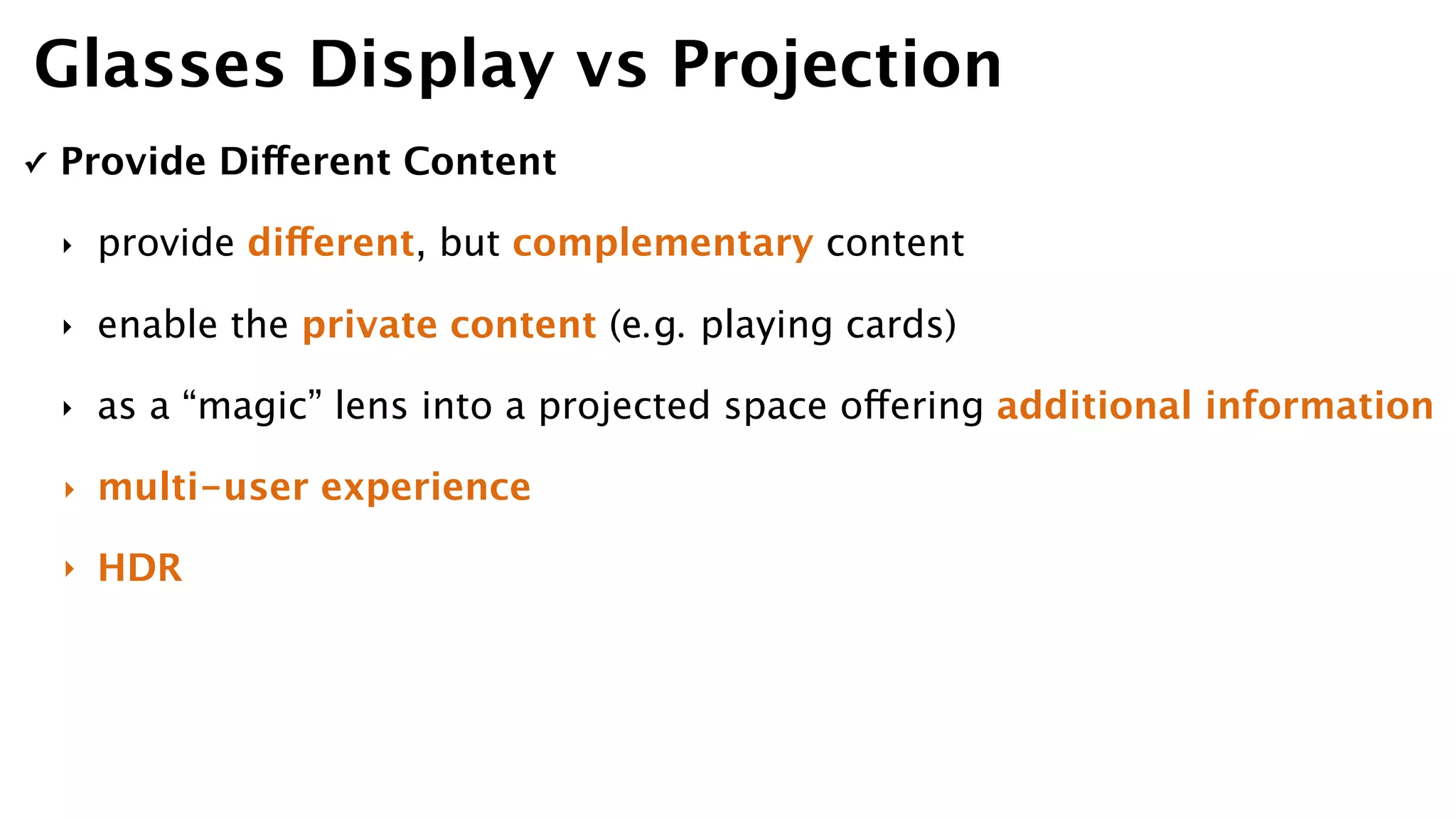 Glasses Display vs Projection

✓ Provide Different Content

‣ provide different, but complementary content

‣ enable the private content (e.g. playing cards)

‣ as a “magic” lens into a projected space offering additional information

‣ multi-user experience

‣ HDR